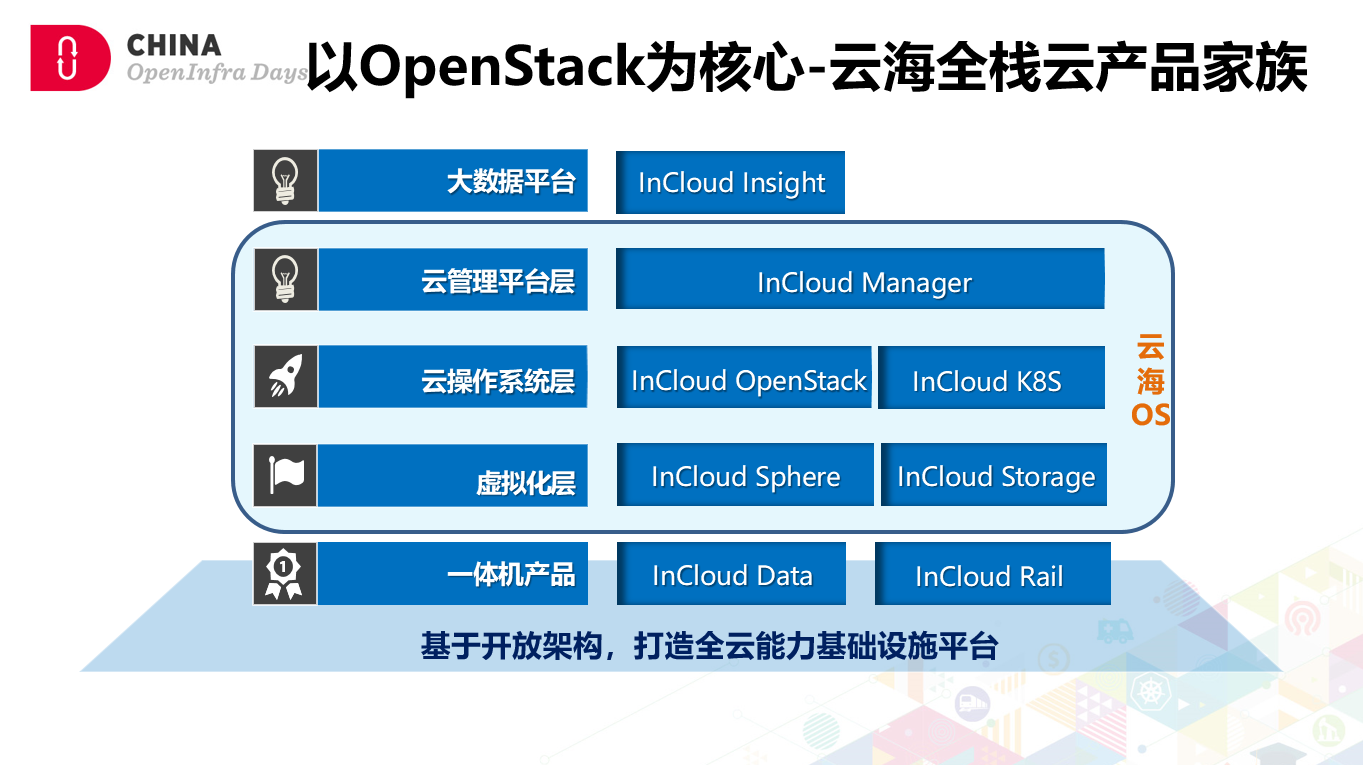 CHINA
OpenInfra Days

以OpenStack为核心-云海全栈云产品家族

大数据平台
InCloud Insight

云管理平台层
InCloud Manager

云操作系统层
InCloud OpenStack
InCloud K8S

虚拟化层
InCloud Sphere
InCloud Storage

云海OS

一体机产品
InCloud Data
InCloud Rail

基于开放架构，打造全云能力基础设施平台